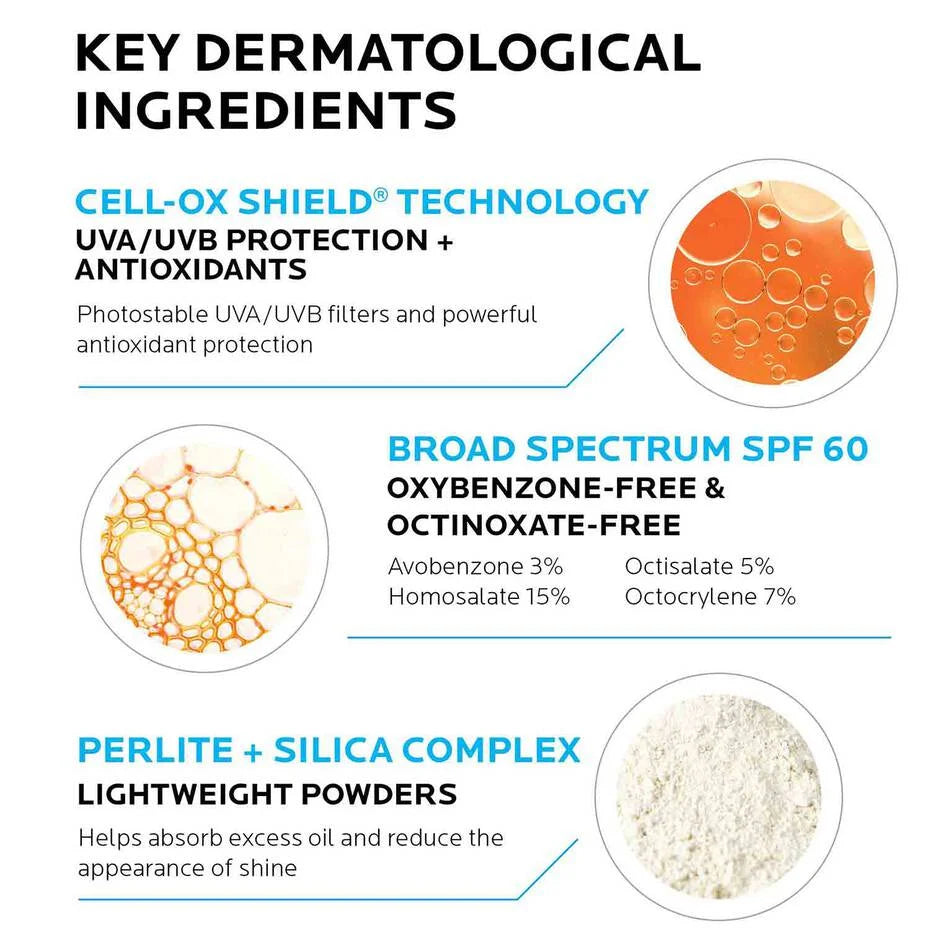 KEY DERMATOLOGICAL INGREDIENTS

CELL-OX SHIELD® TECHNOLOGY
UVA/UVB PROTECTION + ANTIOXIDANTS
Photostable UVA/UVB filters and powerful antioxidant protection

BROAD SPECTRUM SPF 60
OXYBENZONE-FREE & OCTINOXATE-FREE
Avobenzone 3%
Homosalate 15%
Octisalate 5%
Octocrylene 7%

PERLITE + SILICA COMPLEX
LIGHTWEIGHT POWDERS
Helps absorb excess oil and reduce the appearance of shine